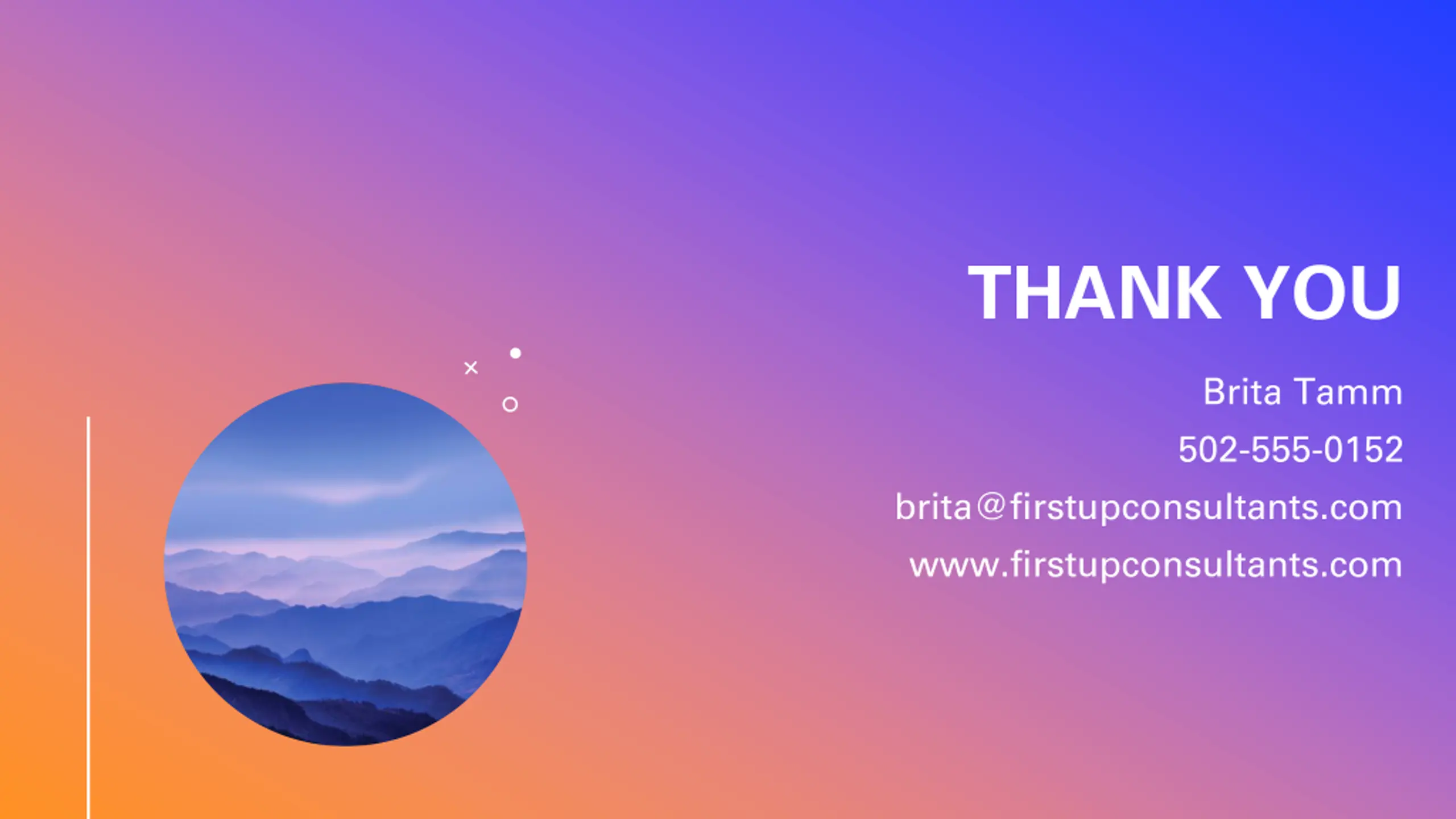 THANK YOU

Brita Tamm

502-555-0152

brita@firstupconsultants.com

www.firstupconsultants.com